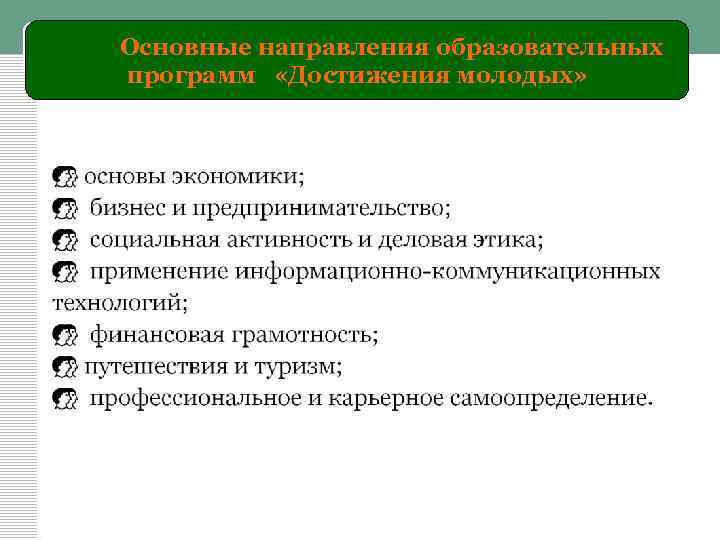 Основные направления образовательных программ «Достижения молодых»

основы экономики;
бизнес и предпринимательство;
социальная активность и деловая этика;
применение информационно-коммуникационных технологий;
финансовая грамотность;
путешествия и туризм;
профессиональное и карьерное самоопределение.